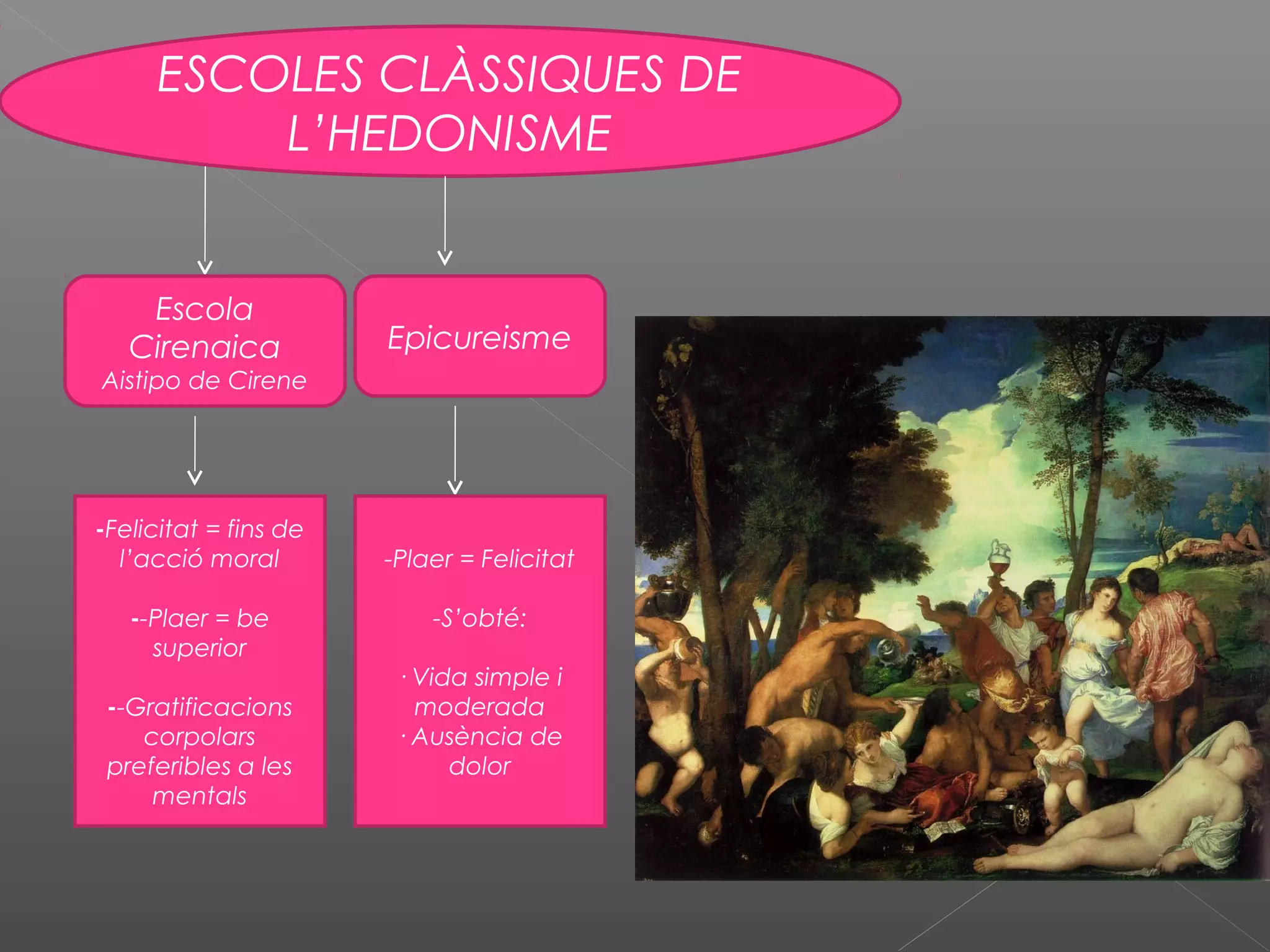 ESCOLES CLÀSSIQUES DE L'HEDONISME

Escola Cirenaica
Aistipo de Cirene

Epicureisme

-Felicitat = fins de l'acció moral

--Plaer = be superior

--Gratificacions corpolars preferibles a les mentals

-Plaer = Felicitat

-S'obté:

· Vida simple i moderada
· Ausència de dolor